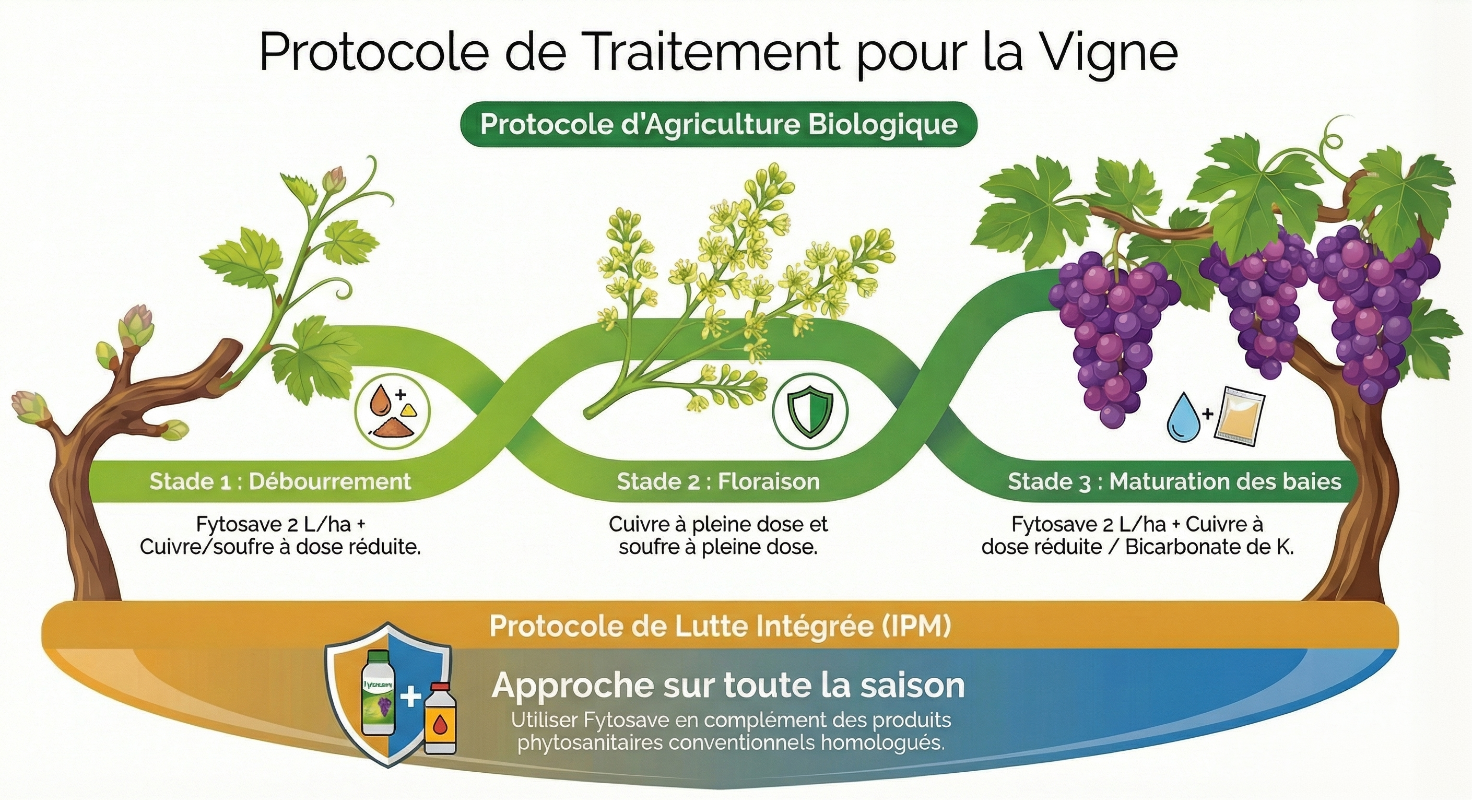 Protocole de Traitement pour la Vigne

Protocole d'Agriculture Biologique

Stade 1 : Débourrement

Fytosave 2 L/ha + Cuivre/soufre à dose réduite.

Stade 2 : Floraison

Cuivre à pleine dose et soufre à pleine dose.

Stade 3 : Maturation des baies

Fytosave 2 L/ha + Cuivre à dose réduite / Bicarbonate de K.

Protocole de Lutte Intégrée (IPM)

Fytosave

Approche sur toute la saison

Utiliser Fytosave en complément des produits phytosanitaires conventionnels homologués.